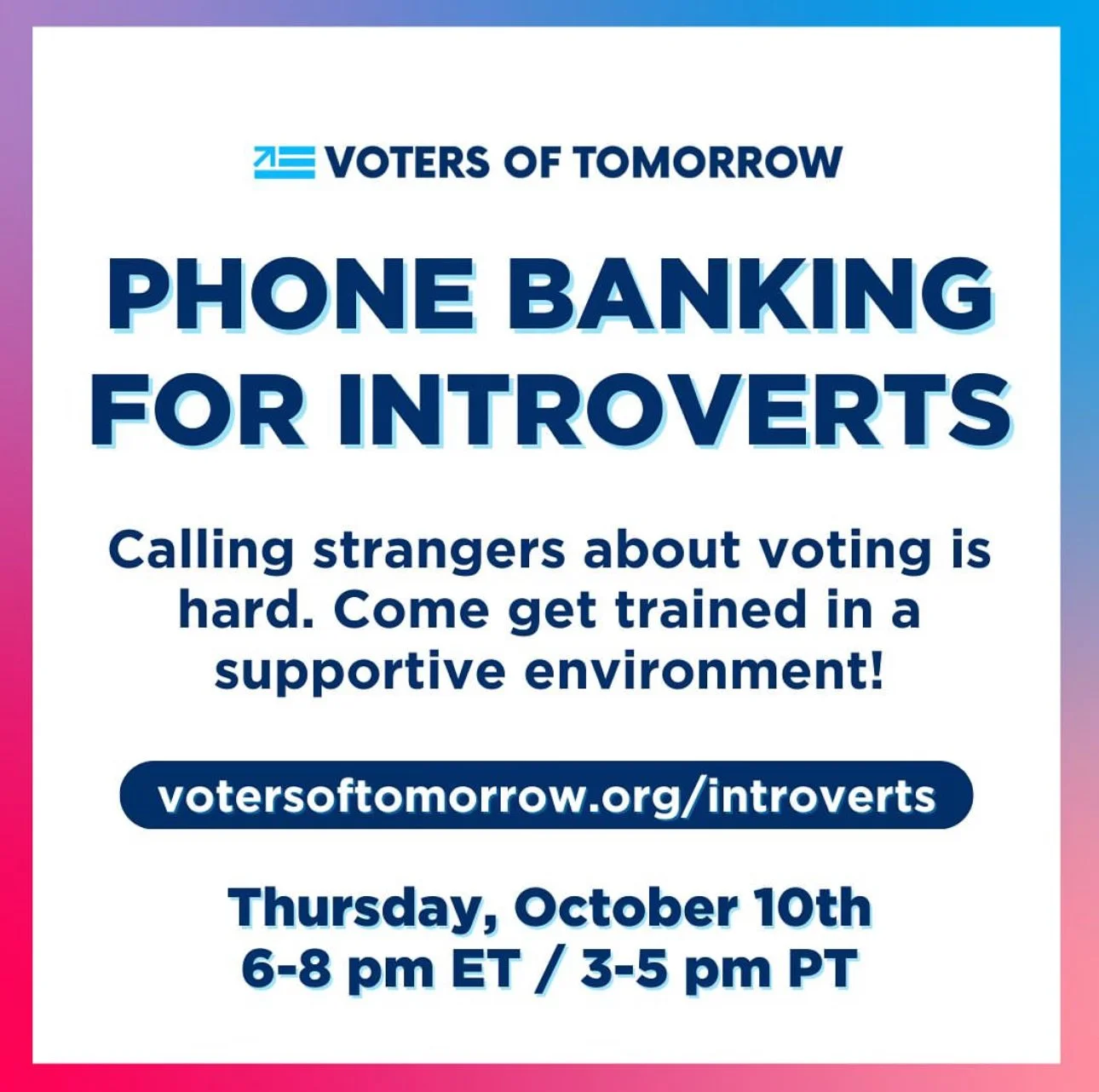 VOTERS OF TOMORROW

PHONE BANKING FOR INTROVERTS

Calling strangers about voting is hard. Come get trained in a supportive environment!

votersoftomorrow.org/introverts

Thursday, October 10th
6-8 pm ET / 3-5 pm PT